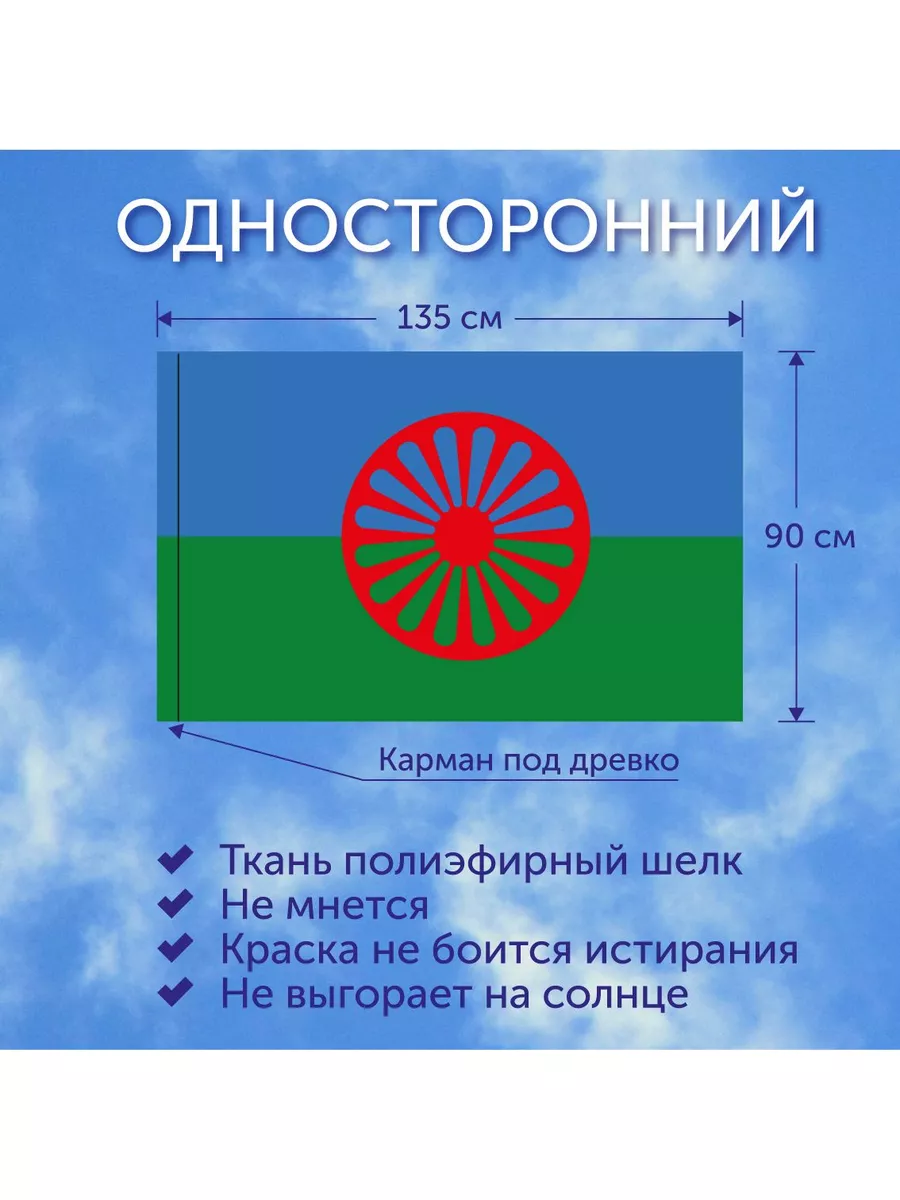 ОДНОСТОРОННИЙ

135 см

90 см

Карман под древко

Ткань полиэфирный шелк
Не мнется
Краска не боится истирания
Не выгорает на солнце